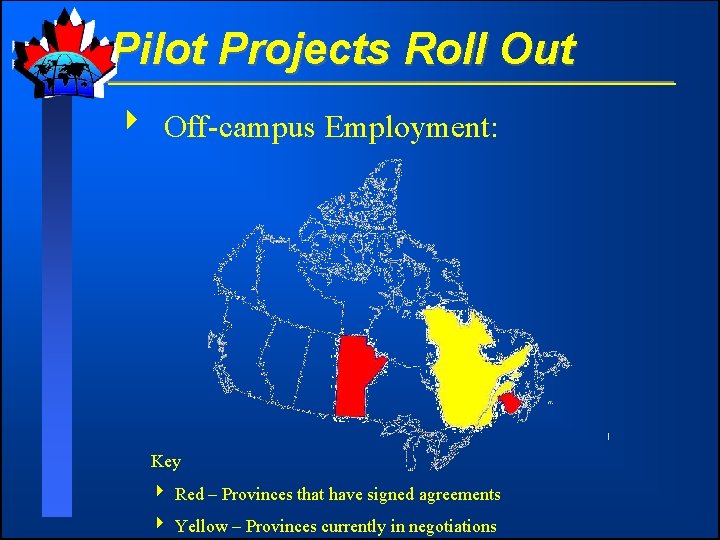 Pilot Projects Roll Out

Off-campus Employment:

Key

Red – Provinces that have signed agreements

Yellow – Provinces currently in negotiations